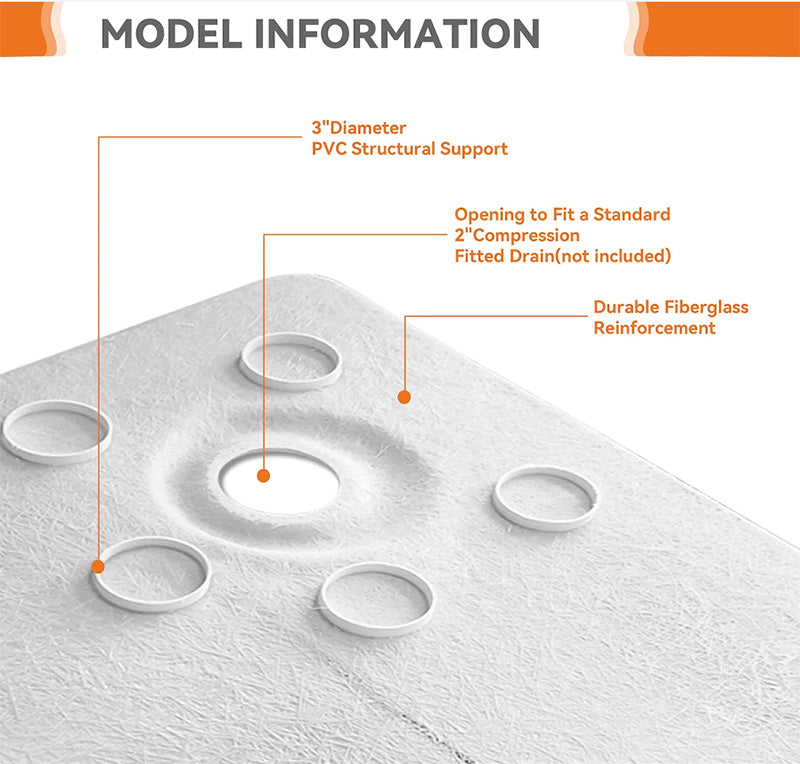 MODEL INFORMATION

3"Diameter
PVC Structural Support

Opening to Fit a Standard
2"Compression
Fitted Drain(not included)

Durable Fiberglass
Reinforcement